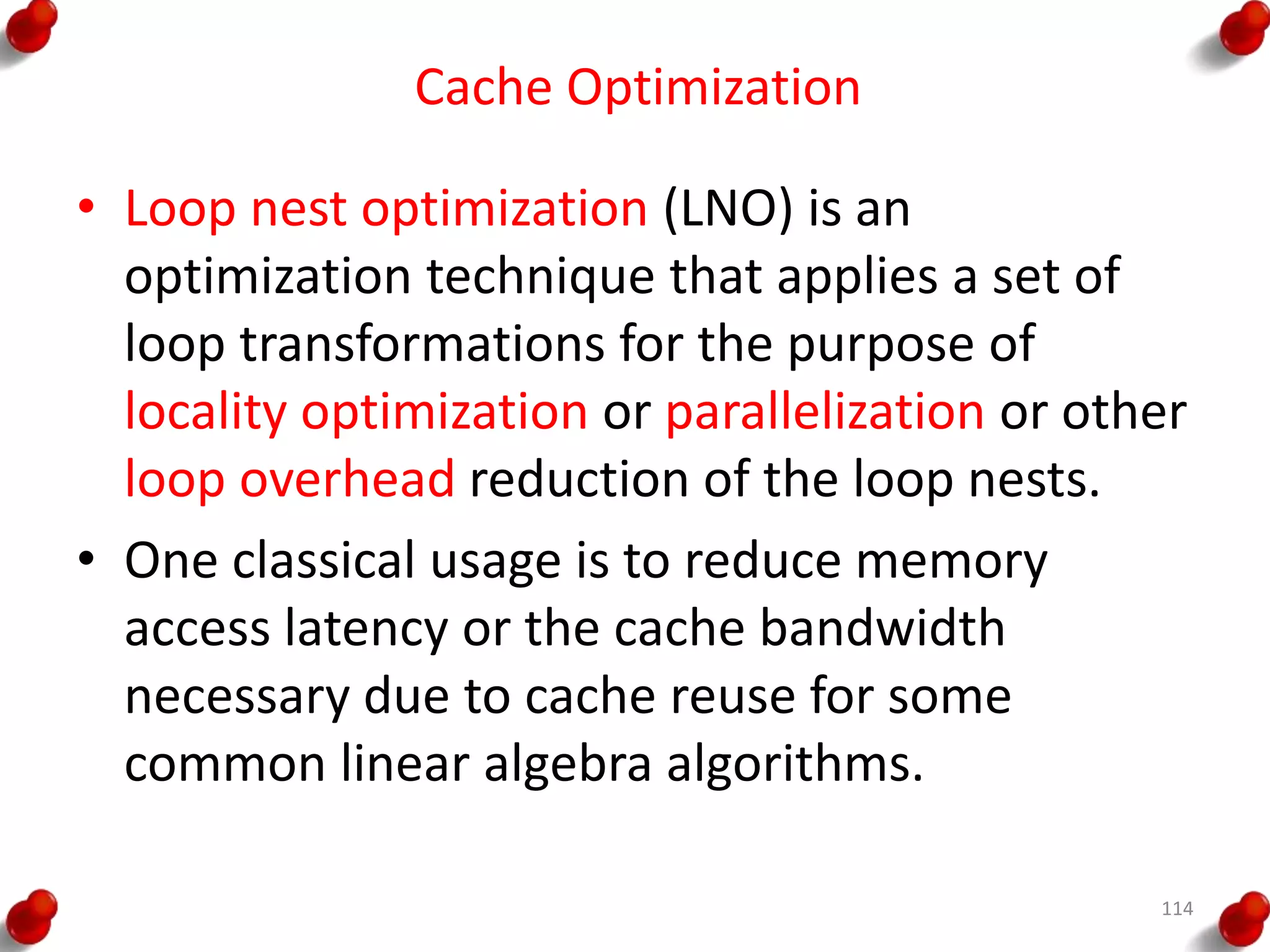 Cache Optimization

• Loop nest optimization (LNO) is an optimization technique that applies a set of loop transformations for the purpose of locality optimization or parallelization or other loop overhead reduction of the loop nests.

• One classical usage is to reduce memory access latency or the cache bandwidth necessary due to cache reuse for some common linear algebra algorithms.

114